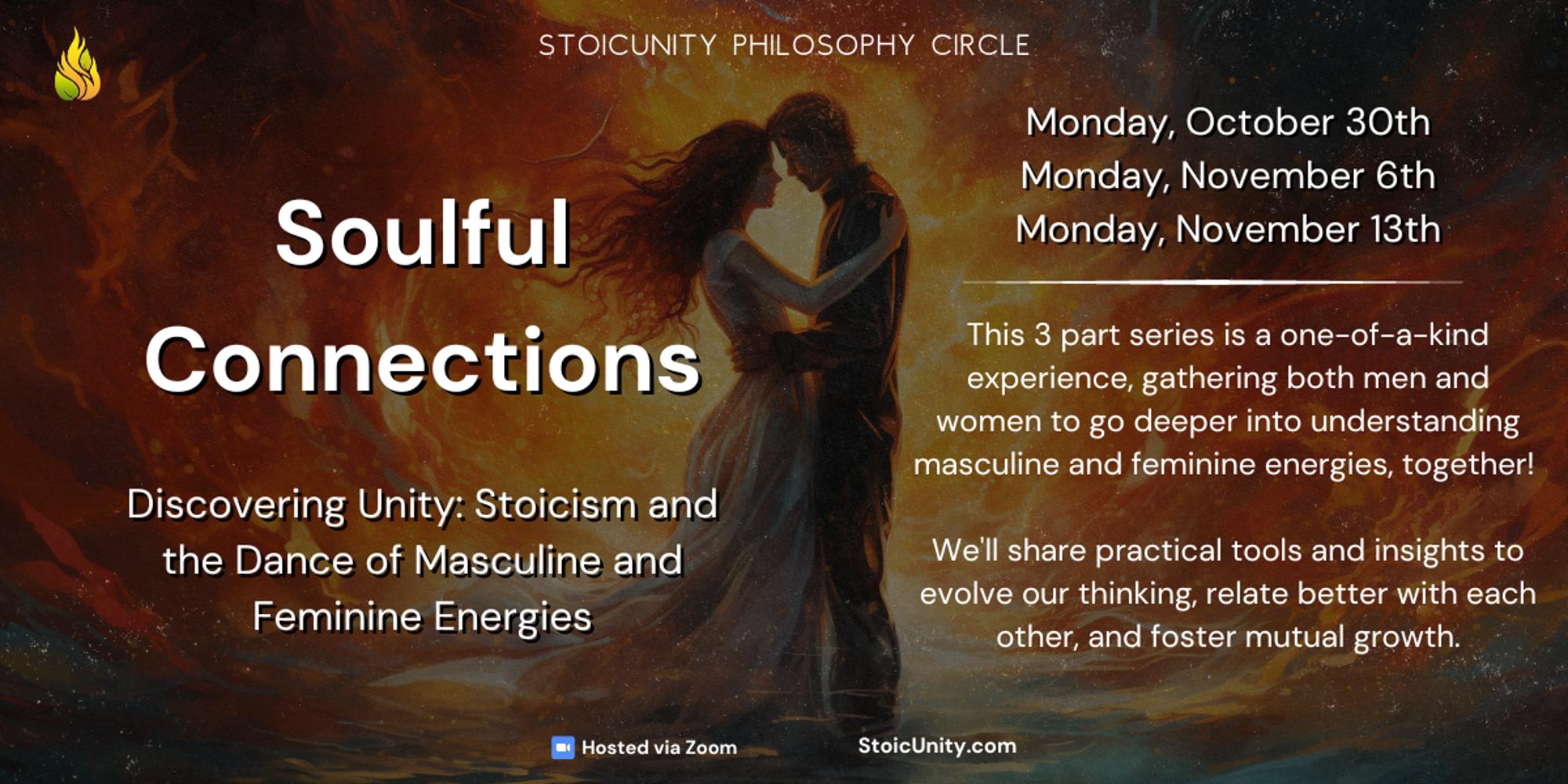 STOICUNITY PHILOSOPHY CIRCLE

Soulful Connections

Discovering Unity: Stoicism and the Dance of Masculine and Feminine Energies

Monday, October 30th
Monday, November 6th
Monday, November 13th

This 3 part series is a one-of-a-kind experience, gathering both men and women to go deeper into understanding masculine and feminine energies, together!

We'll share practical tools and insights to evolve our thinking, relate better with each other, and foster mutual growth.

Hosted via Zoom

StoicUnity.com